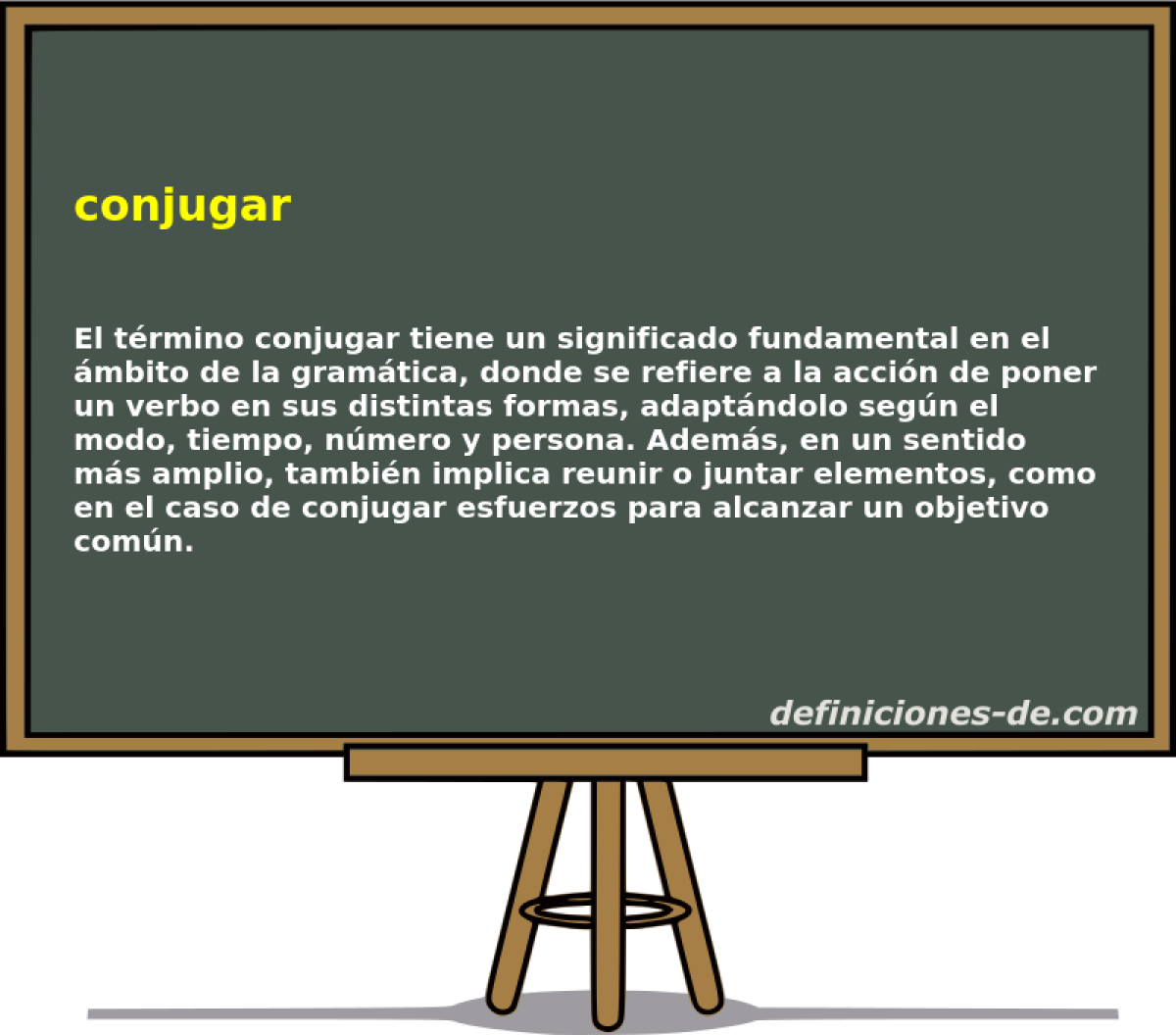 conjugar

El término conjugar tiene un significado fundamental en el ámbito de la gramática, donde se refiere a la acción de poner un verbo en sus distintas formas, adaptándolo según el modo, tiempo, número y persona. Además, en un sentido más amplio, también implica reunir o juntar elementos, como en el caso de conjugar esfuerzos para alcanzar un objetivo común.

definiciones-de.com